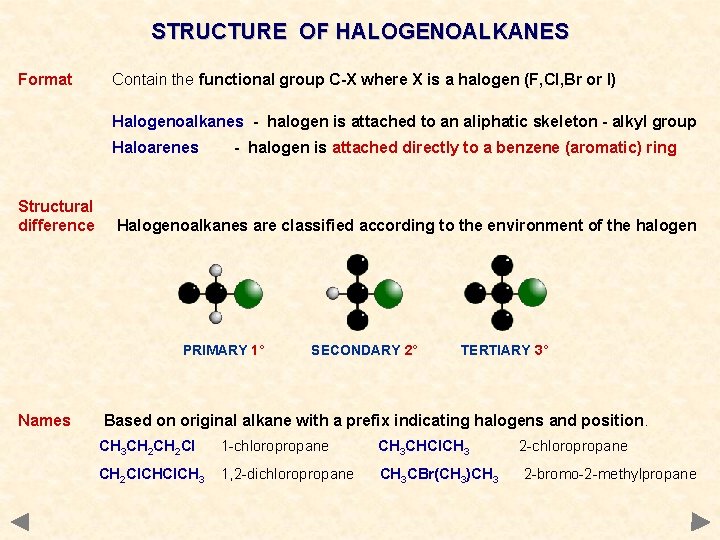 STRUCTURE OF HALOGENOALKANES

Format Contain the functional group C-X where X is a halogen (F,Cl,Br or I)

Halogenoalkanes - halogen is attached to an aliphatic skeleton - alkyl group
Haloarenes - halogen is attached directly to a benzene (aromatic) ring

Structural difference Halogenoalkanes are classified according to the environment of the halogen

PRIMARY 1° SECONDARY 2° TERTIARY 3°

Names Based on original alkane with a prefix indicating halogens and position.

$CH_3CH_2CH_2Cl$ 1-chloropropane $CH_3CHClCH_3$ 2-chloropropane
$CH_2ClCHClCH_3$ 1,2-dichloropropane $CH_3CBr(CH_3)CH_3$ 2-bromo-2-methylpropane